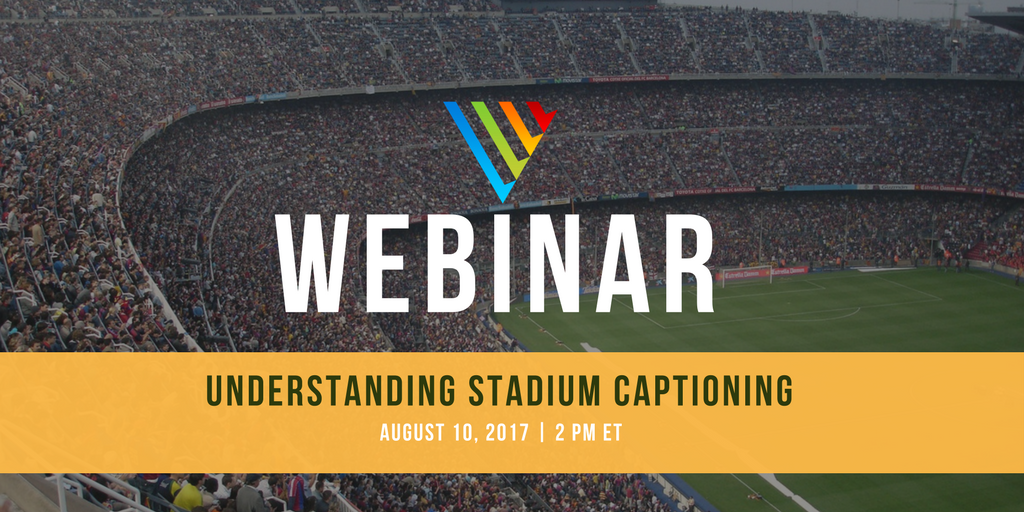 WEBINAR

UNDERSTANDING STADIUM CAPTIONING

AUGUST 10, 2017 | 2 PM ET